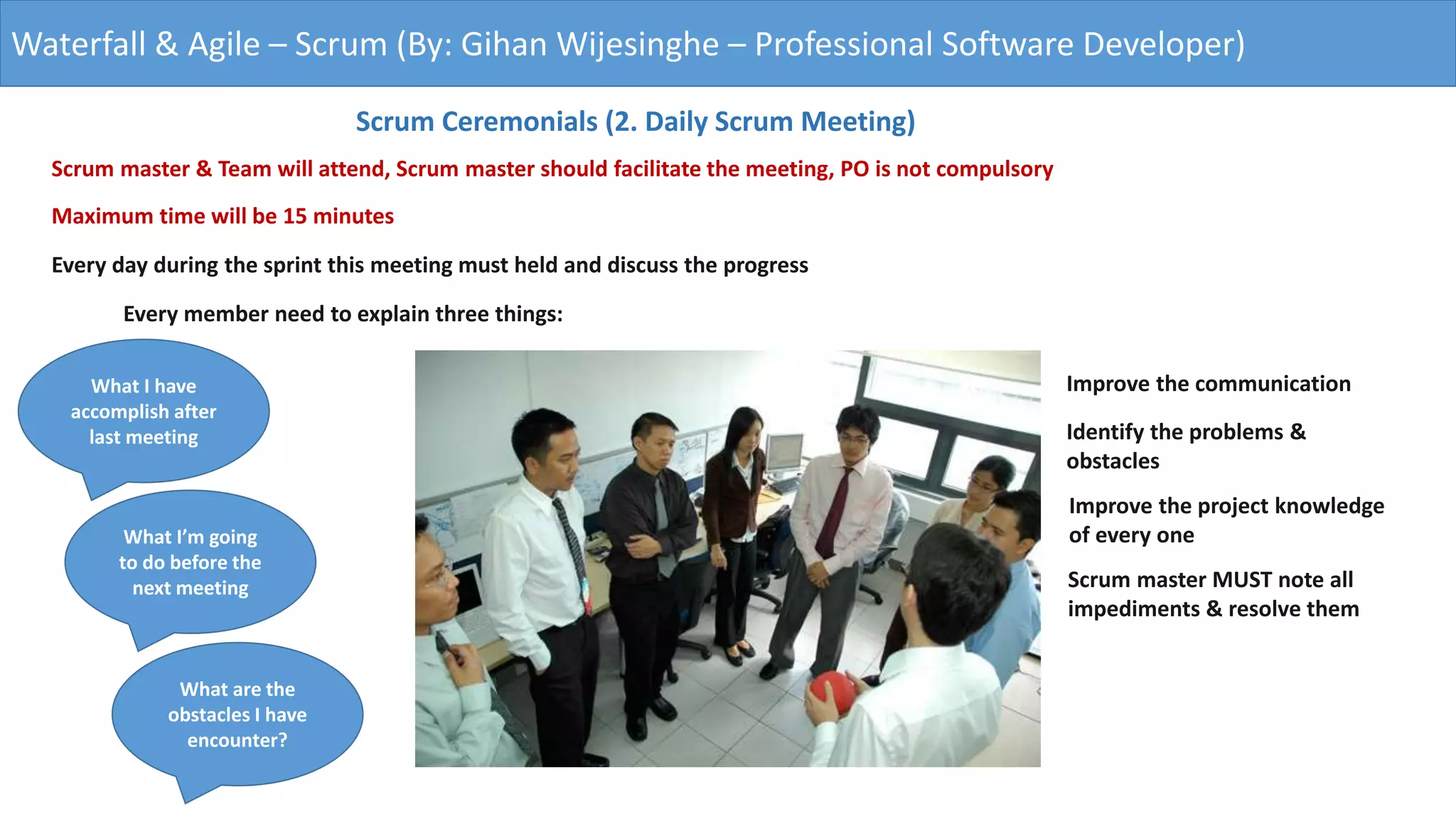 Waterfall & Agile – Scrum (By: Gihan Wijesinghe – Professional Software Developer)

Scrum Ceremonials (2. Daily Scrum Meeting)

Scrum master & Team will attend, Scrum master should facilitate the meeting, PO is not compulsory

Maximum time will be 15 minutes

Every day during the sprint this meeting must held and discuss the progress

Every member need to explain three things:

What I have accomplish after last meeting

What I'm going to do before the next meeting

What are the obstacles I have encounter?

Improve the communication

Identify the problems & obstacles

Improve the project knowledge of every one

Scrum master MUST note all impediments & resolve them